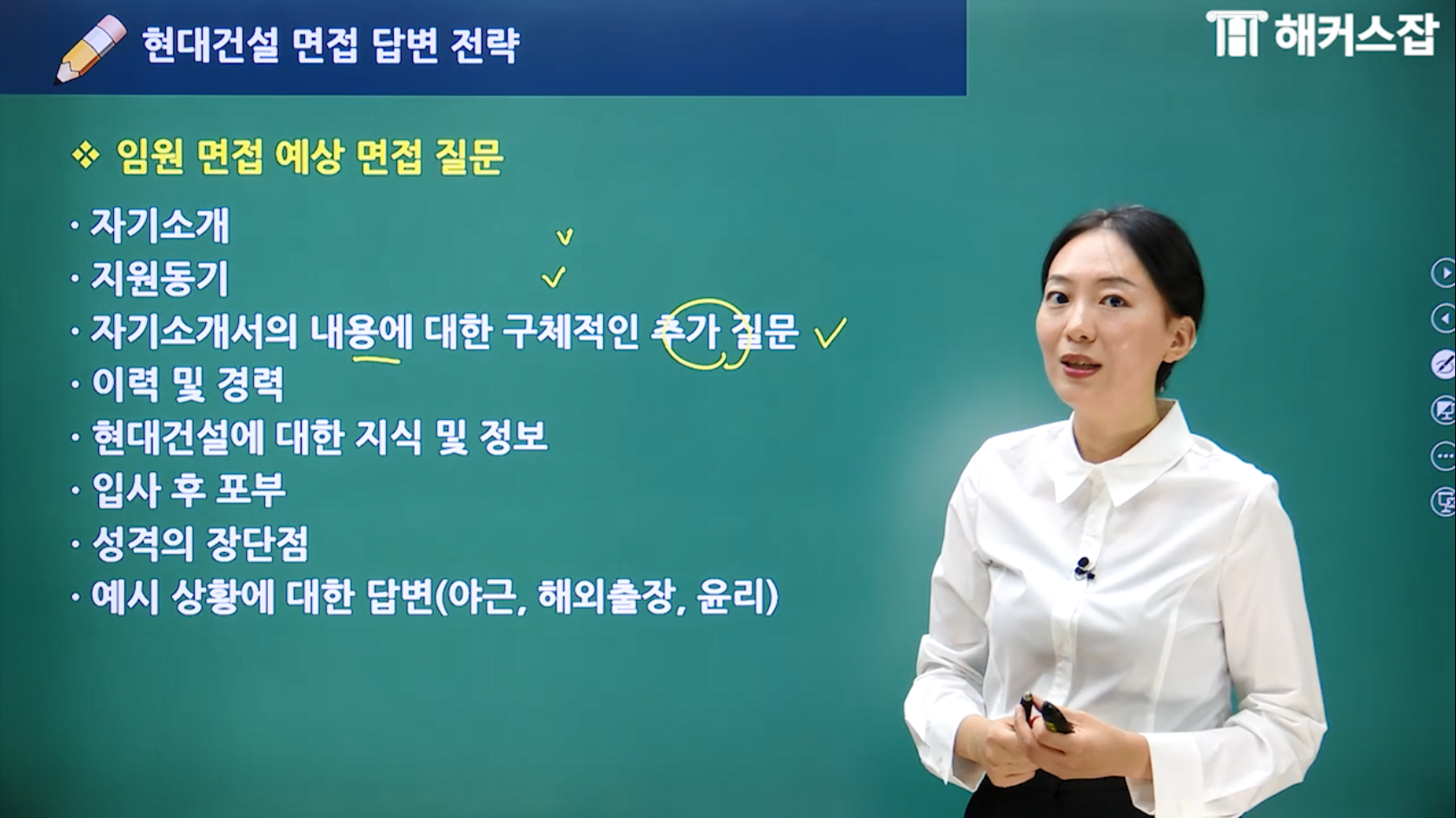 현대건설 면접 답변 전략

해커스잡

❖ 임원 면접 예상 면접 질문

· 자기소개
· 지원동기
· 자기소개서의 내용에 대한 구체적인 추가 질문
· 이력 및 경력
· 현대건설에 대한 지식 및 정보
· 입사 후 포부
· 성격의 장단점
· 예시 상황에 대한 답변(야근, 해외출장, 윤리)